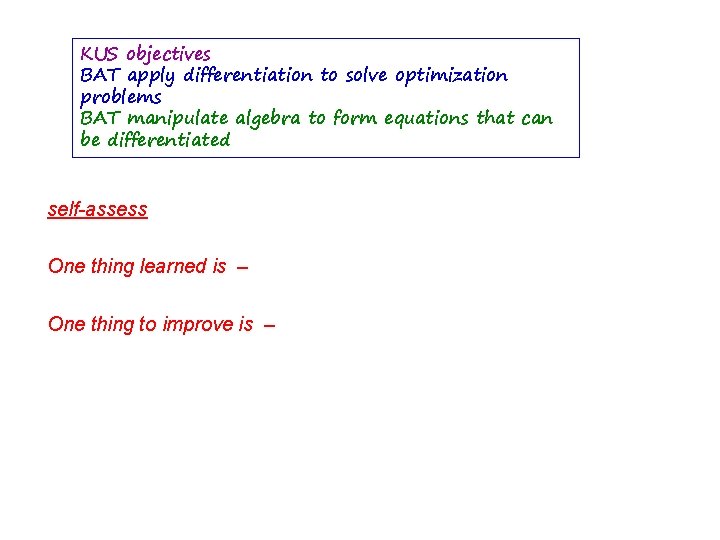 KUS objectives
BAT apply differentiation to solve optimization problems
BAT manipulate algebra to form equations that can be differentiated

self-assess

One thing learned is –

One thing to improve is –